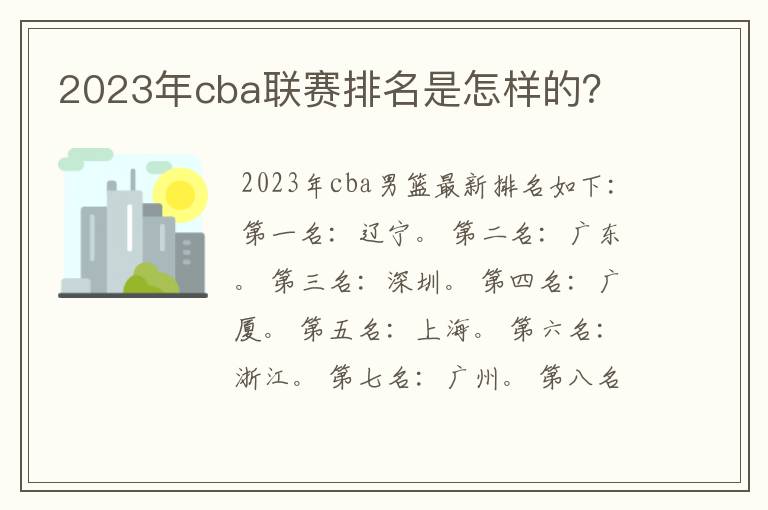 2023年cba联赛排名是怎样的?

2023年cba男篮最新排名如下:第一名:辽宁。第二名:广东。第三名:深圳。第四名:广厦。第五名:上海。第六名:浙江。第七名:广州。第八名